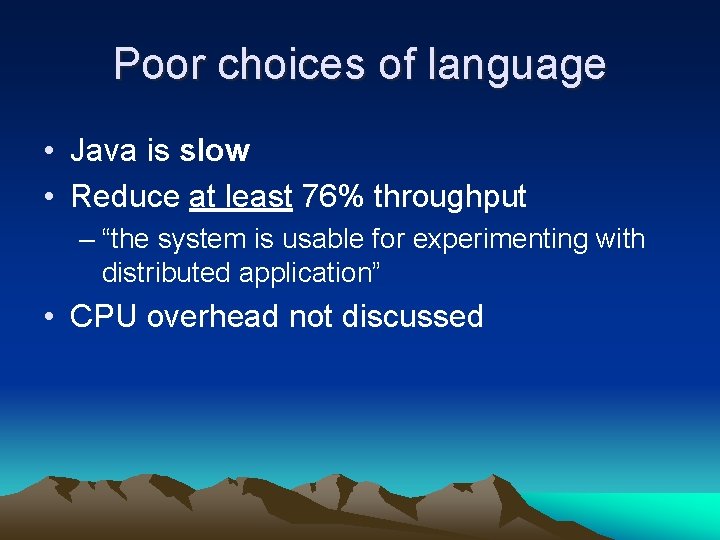 Poor choices of language

• Java is slow
• Reduce at least 76% throughput
– “the system is usable for experimenting with distributed application”
• CPU overhead not discussed